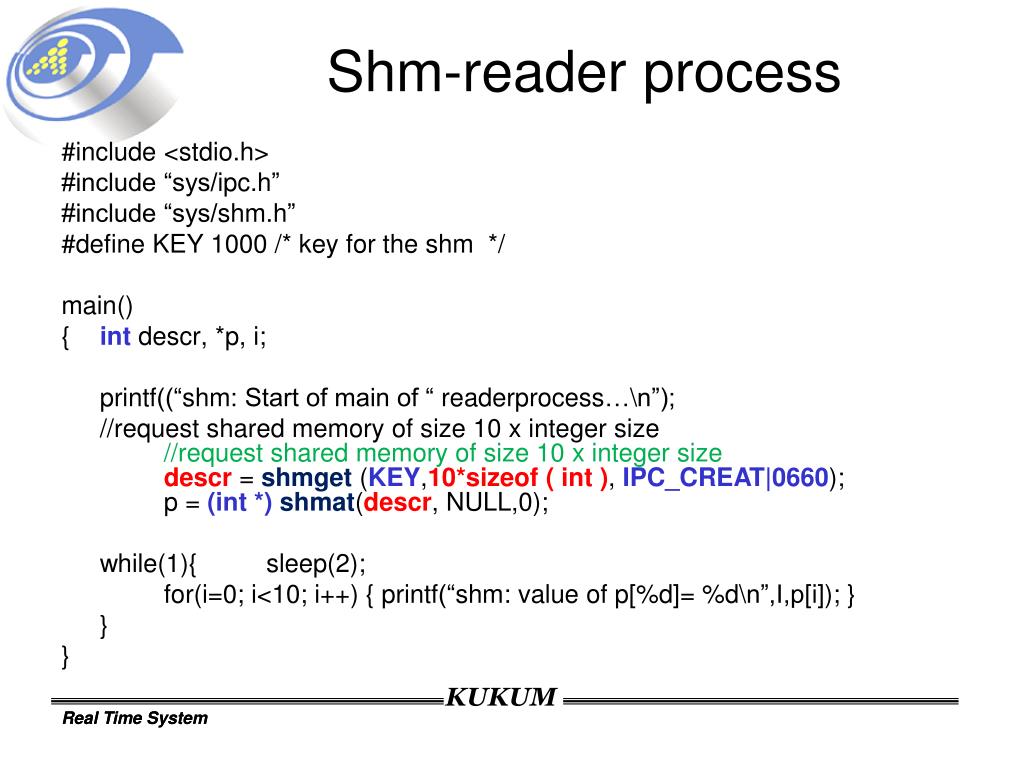 Shm-reader process

#include <stdio.h>
#include “sys/ipc.h”
#include “sys/shm.h”
#define KEY 1000 /* key for the shm */

main()
{ int descr, *p, i;

printf((“shm: Start of main of “ readerprocess…\n”);
//request shared memory of size 10 x integer size
//request shared memory of size 10 x integer size
descr = shmget (KEY,10*sizeof ( int ), IPC_CREAT|0660);
p = (int *) shmat(descr, NULL,0);

while(1){ sleep(2);
for(i=0; i<10; i++) { printf(“shm: value of p[%d]= %d\n”,I,p[i]); }
}
}

KUKUM

Real Time System